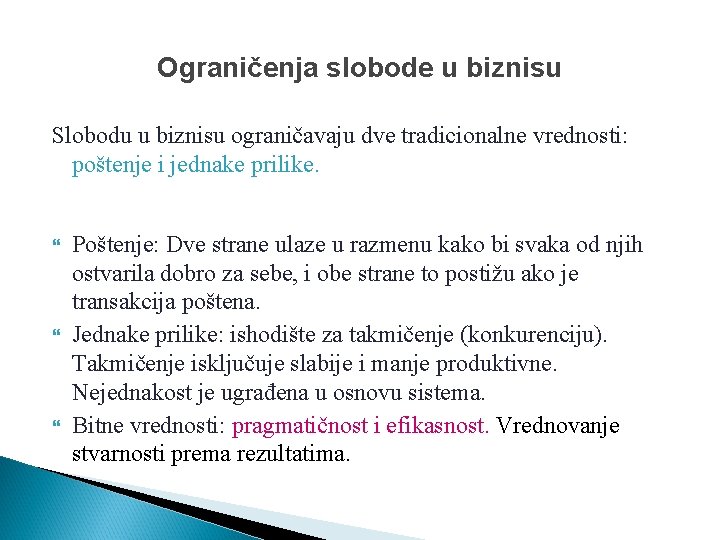 Ograničenja slobode u biznisu

Slobodu u biznisu ograničavaju dve tradicionalne vrednosti: poštenje i jednake prilike.

Poštenje: Dve strane ulaze u razmenu kako bi svaka od njih ostvarila dobro za sebe, i obe strane to postižu ako je transakcija poštena.

Jednake prilike: ishodište za takmičenje (konkurenciju). Takmičenje isključuje slabije i manje produktivne. Nejednakost je ugrađena u osnovu sistema.

Bitne vrednosti: pragmatičnost i efikasnost. Vrednovanje stvarnosti prema rezultatima.